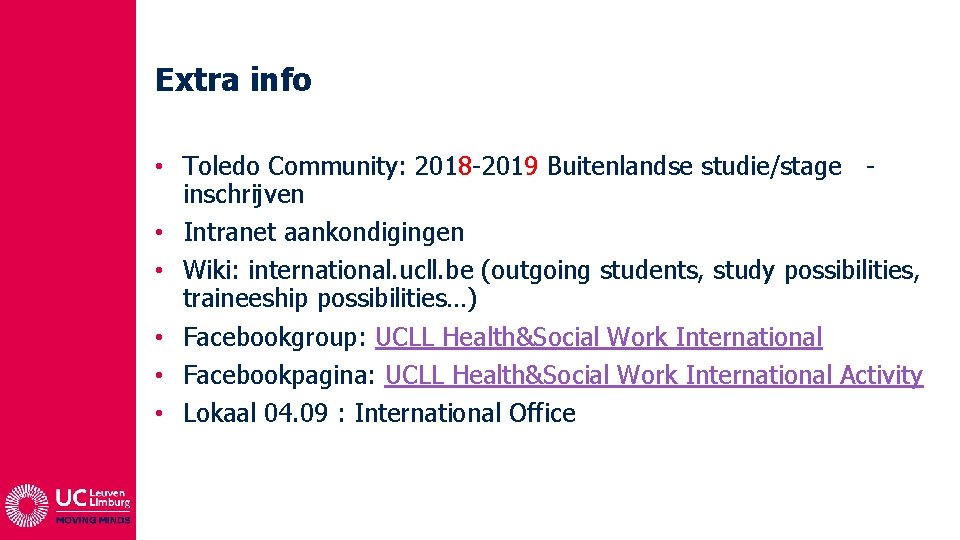 Extra info

• Toledo Community: 2018-2019 Buitenlandse studie/stage - inschrijven
• Intranet aankondigingen
• Wiki: international.ucll.be (outgoing students, study possibilities, traineeship possibilities…)
• Facebookgroup: UCLL Health&Social Work International
• Facebookpagina: UCLL Health&Social Work International Activity
• Lokaal 04.09 : International Office

UC Leuven Limburg
MOVING MINDS